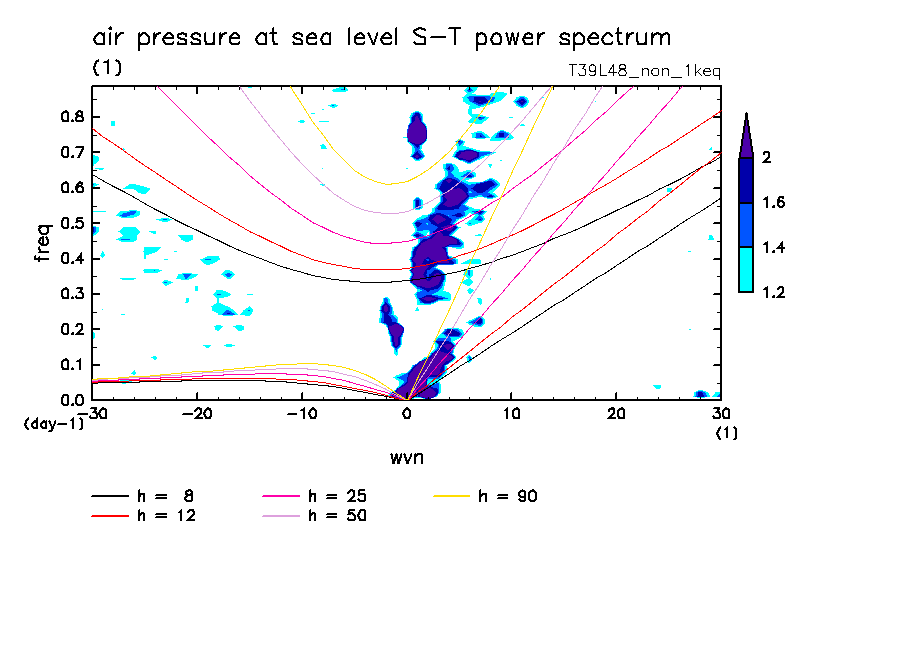 air pressure at sea level S-T power spectrum
(1)
T39L48_non_1keq

freq
0.8
0.7
0.6
0.5
0.4
0.3
0.2
0.1
0.0
(day-1)

-30 -20 -10 0 10 20 30
(1)
wvn

2
1.6
1.4
1.2

h = 8
h = 12
h = 25
h = 50
h = 90